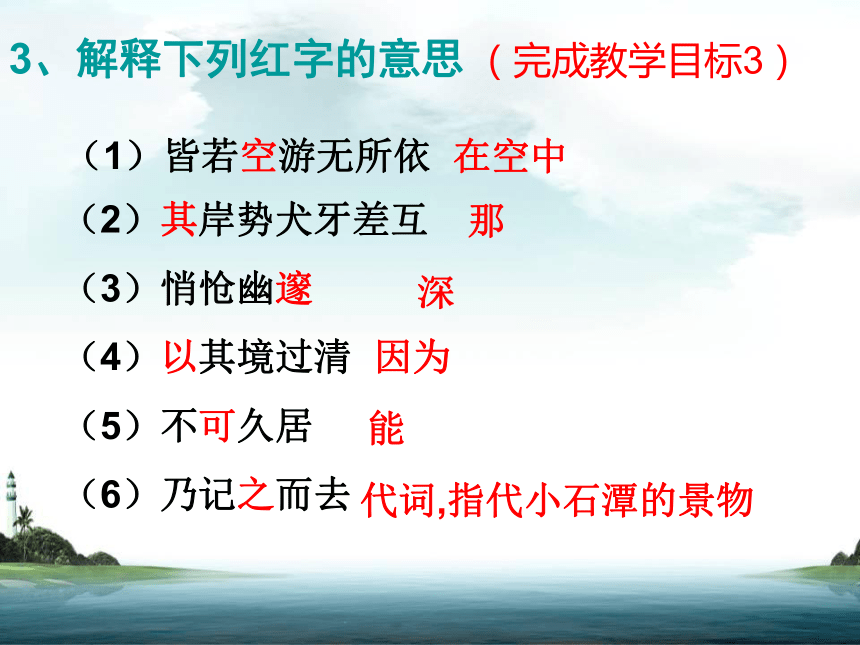 3、解释下列红字的意思（完成教学目标3）

（1）皆若空游无所依 在空中

（2）其岸势犬牙差互 那

（3）悄怆幽邃 深

（4）以其境过清 因为

（5）不可久居 能

（6）乃记之而去 代词,指代小石潭的景物